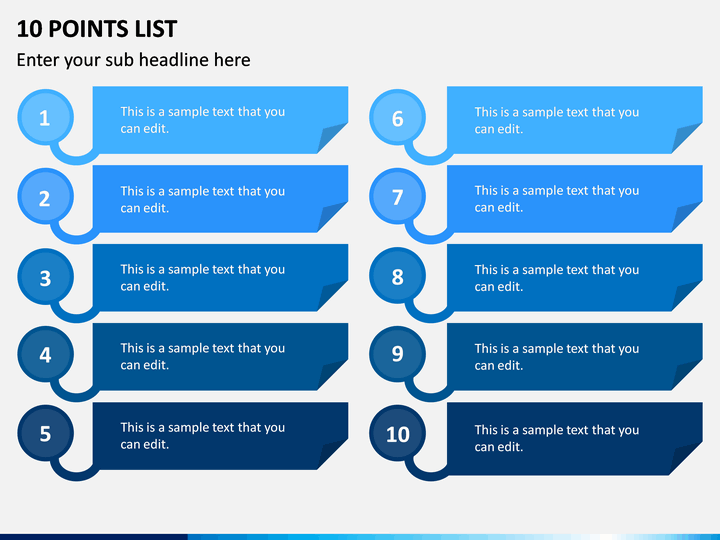 10 POINTS LIST

Enter your sub headline here

1

This is a sample text that you can edit.

2

This is a sample text that you can edit.

3

This is a sample text that you can edit.

4

This is a sample text that you can edit.

5

This is a sample text that you can edit.

6

This is a sample text that you can edit.

7

This is a sample text that you can edit.

8

This is a sample text that you can edit.

9

This is a sample text that you can edit.

10

This is a sample text that you can edit.